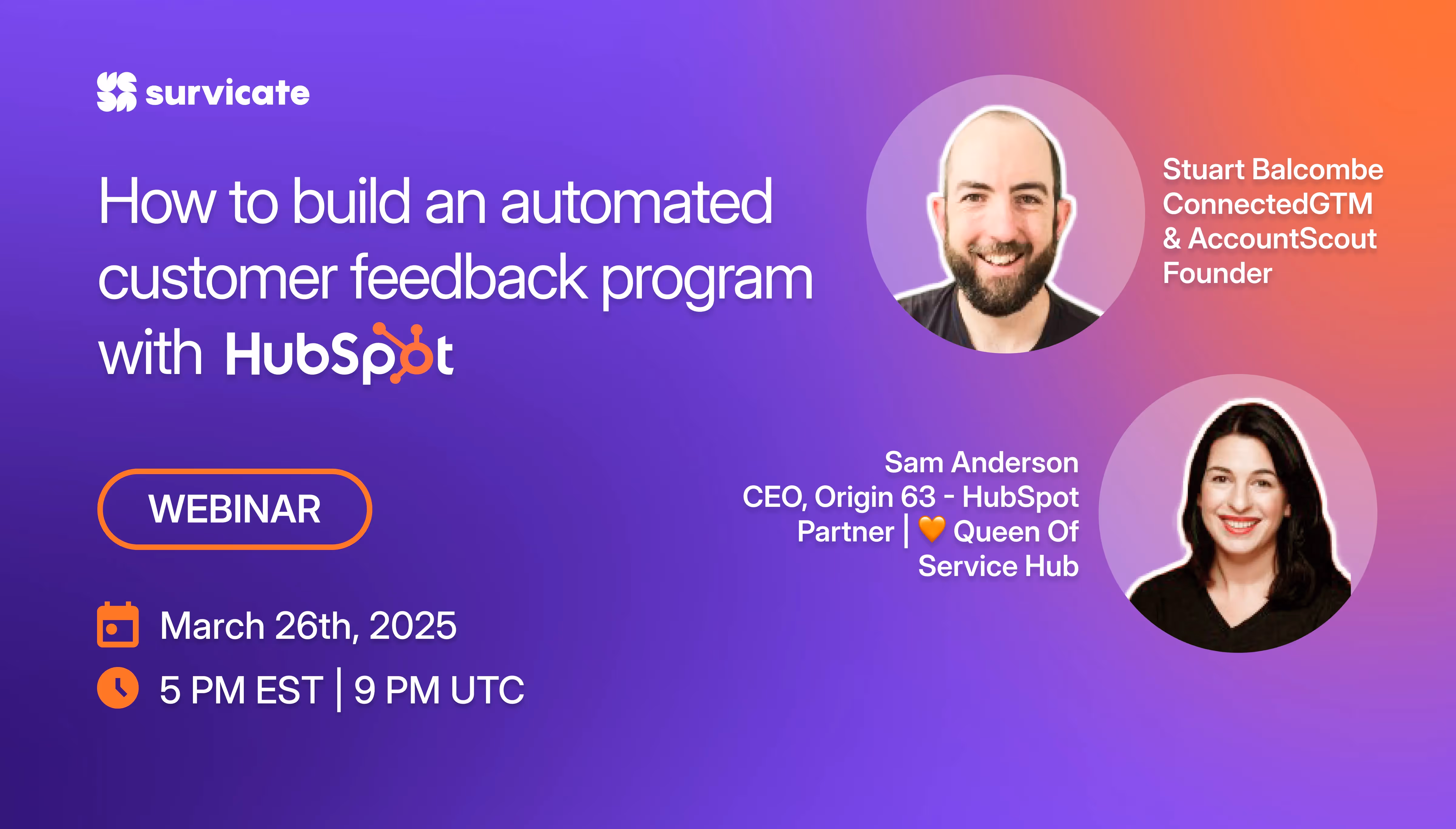 survicate

How to build an automated customer feedback program with HubSpot

WEBINAR

March 26th, 2025

5 PM EST | 9 PM UTC

Stuart Balcombe
ConnectedGTM & AccountScout Founder

Sam Anderson
CEO, Origin 63 - HubSpot Partner | 🧡 Queen Of Service Hub